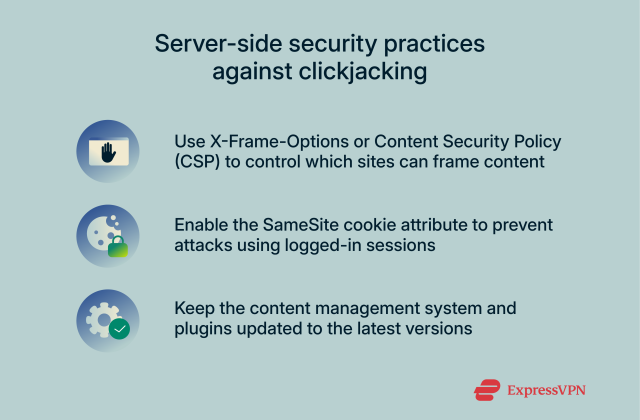 Server-side security practices against clickjacking

Use X-Frame-Options or Content Security Policy (CSP) to control which sites can frame content

Enable the SameSite cookie attribute to prevent attacks using logged-in sessions

Keep the content management system and plugins updated to the latest versions

ExpressVPN